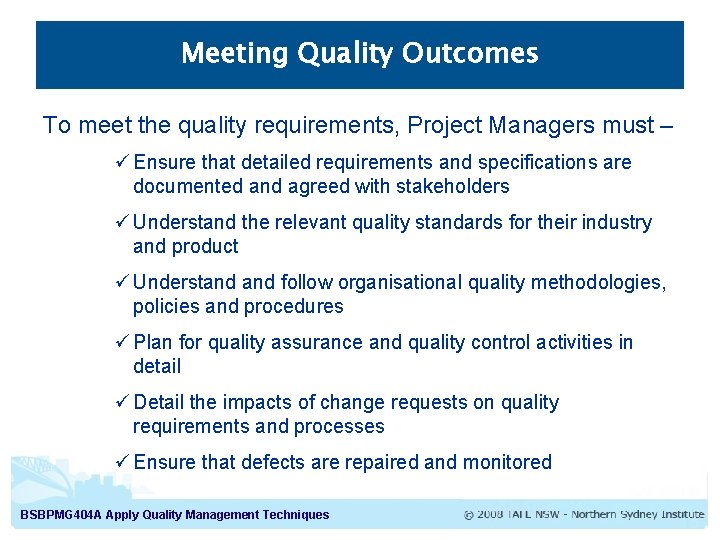 Meeting Quality Outcomes

To meet the quality requirements, Project Managers must –

✓ Ensure that detailed requirements and specifications are documented and agreed with stakeholders

✓ Understand the relevant quality standards for their industry and product

✓ Understand and follow organisational quality methodologies, policies and procedures

✓ Plan for quality assurance and quality control activities in detail

✓ Detail the impacts of change requests on quality requirements and processes

✓ Ensure that defects are repaired and monitored

BSBPMG404A Apply Quality Management Techniques

© 2008 TAFE NSW - Northern Sydney Institute